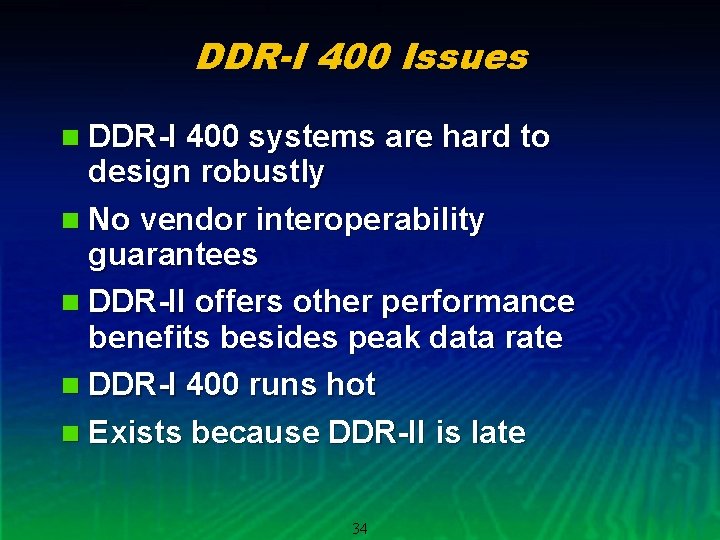 DDR-I 400 Issues

DDR-I 400 systems are hard to design robustly

No vendor interoperability guarantees

DDR-II offers other performance benefits besides peak data rate

DDR-I 400 runs hot

Exists because DDR-II is late

34